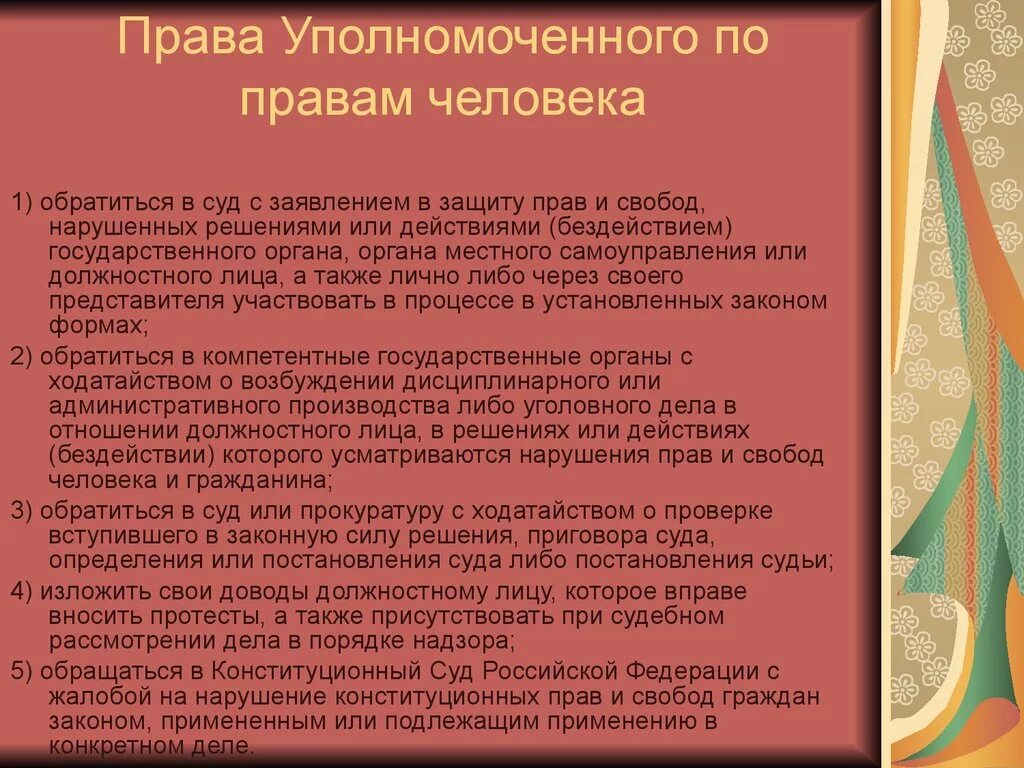 Права Уполномоченного по правам человека

1) обратиться в суд с заявлением в защиту прав и свобод, нарушенных решениями или действиями (бездействием) государственного органа, органа местного самоуправления или должностного лица, а также лично либо через своего представителя участвовать в процессе в установленных законом формах;

2) обратиться в компетентные государственные органы с ходатайством о возбуждении дисциплинарного или административного производства либо уголовного дела в отношении должностного лица, в решениях или действиях (бездействии) которого усматриваются нарушения прав и свобод человека и гражданина;

3) обратиться в суд или прокуратуру с ходатайством о проверке вступившего в законную силу решения, приговора суда, определения или постановления суда либо постановления судьи;

4) изложить свои доводы должностному лицу, которое вправе вносить протесты, а также присутствовать при судебном рассмотрении дела в порядке надзора;

5) обращаться в Конституционный Суд Российской Федерации с жалобой на нарушение конституционных прав и свобод граждан законом, примененным или подлежащим применению в конкретном деле.